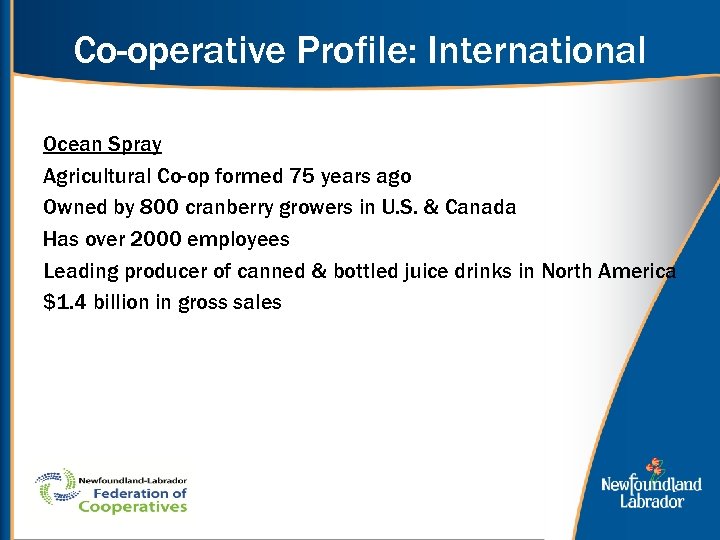 Co-operative Profile: International

Ocean Spray

Agricultural Co-op formed 75 years ago

Owned by 800 cranberry growers in U.S. & Canada

Has over 2000 employees

Leading producer of canned & bottled juice drinks in North America

\$1.4 billion in gross sales

Newfoundland-Labrador Federation of Cooperatives

Newfoundland Labrador